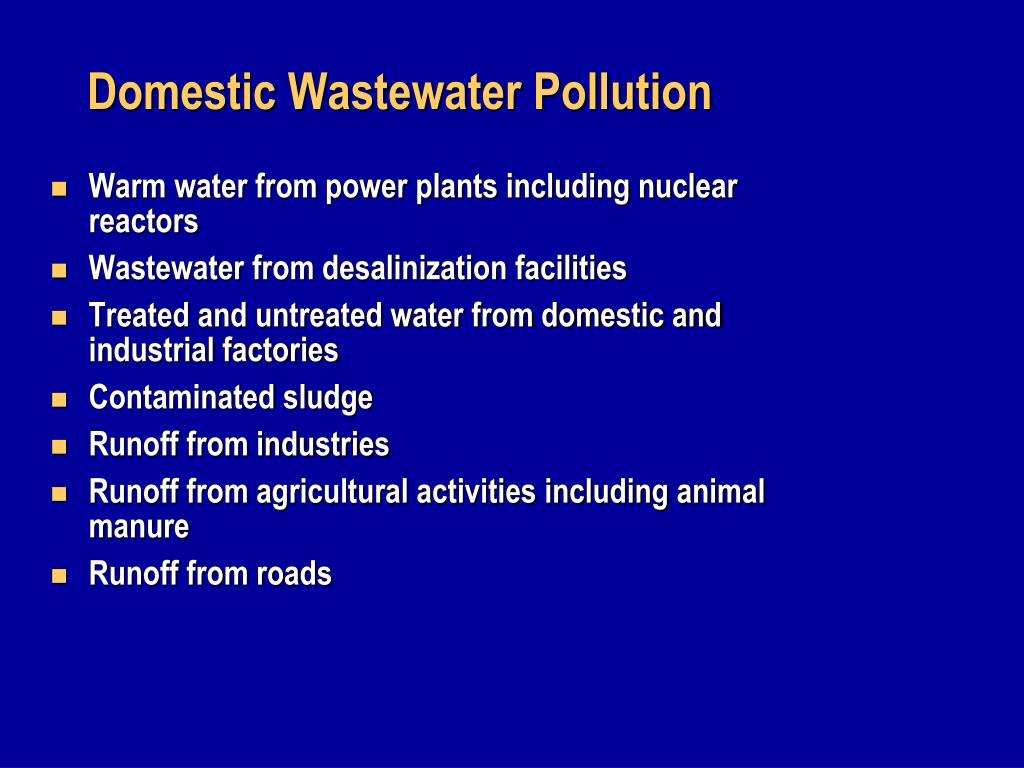 Domestic Wastewater Pollution

- Warm water from power plants including nuclear reactors
- Wastewater from desalinization facilities
- Treated and untreated water from domestic and industrial factories
- Contaminated sludge
- Runoff from industries
- Runoff from agricultural activities including animal manure
- Runoff from roads